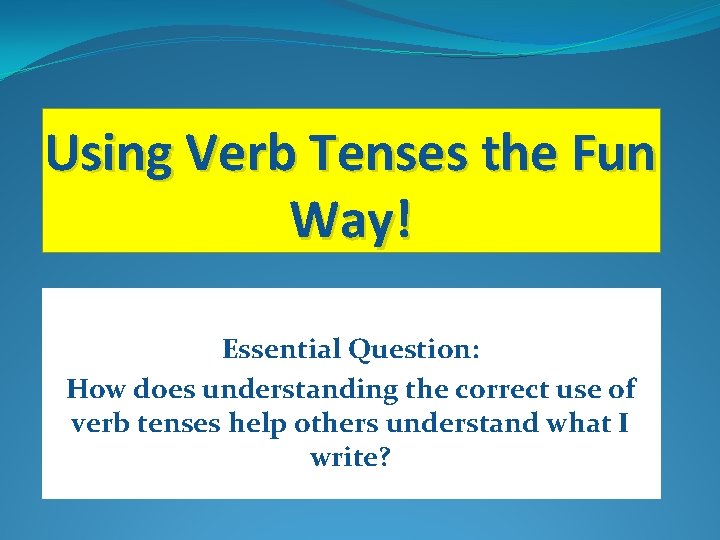 Using Verb Tenses the Fun Way!

Essential Question:
How does understanding the correct use of verb tenses help others understand what I write?